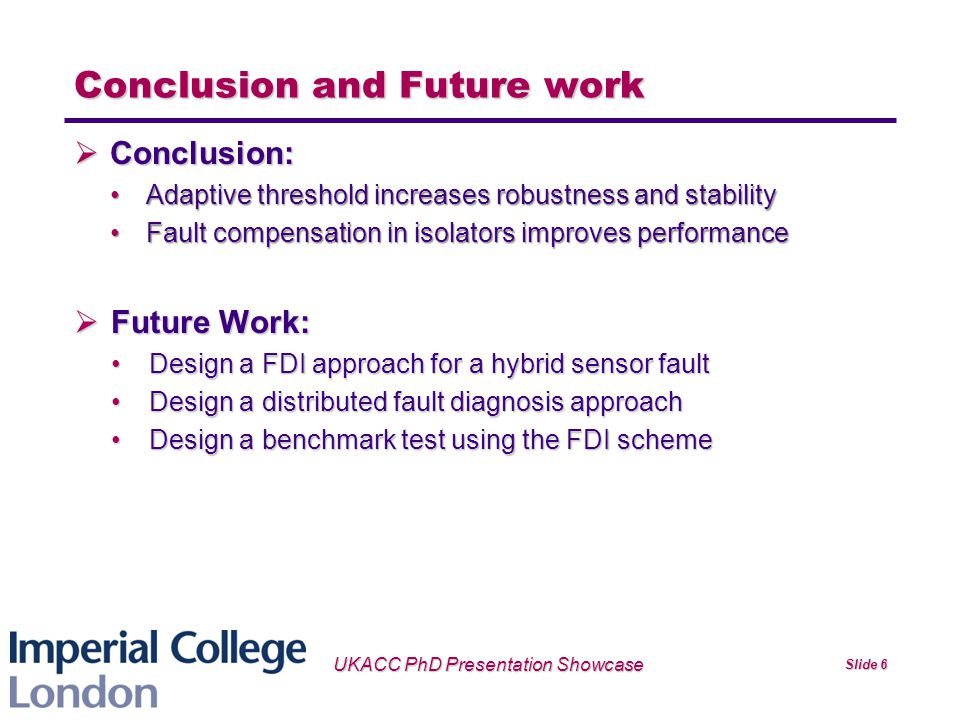 Conclusion and Future work

➢ Conclusion:

• Adaptive threshold increases robustness and stability
• Fault compensation in isolators improves performance

➢ Future Work:

• Design a FDI approach for a hybrid sensor fault
• Design a distributed fault diagnosis approach
• Design a benchmark test using the FDI scheme

Imperial College London

UKACC PhD Presentation Showcase

Slide 6